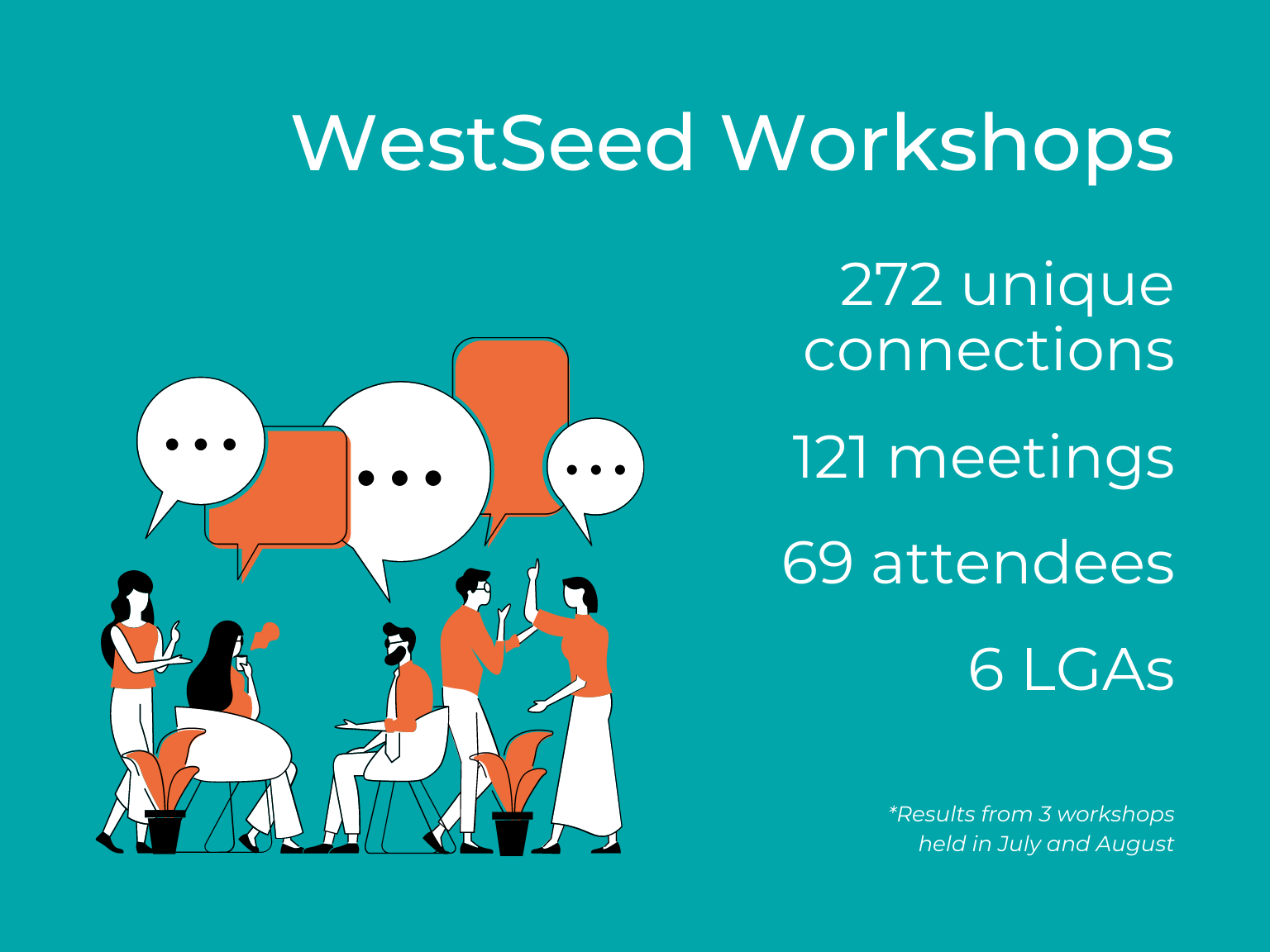 WestSeed Workshops

272 unique connections

121 meetings

69 attendees

6 LGAs

*Results from 3 workshops held in July and August